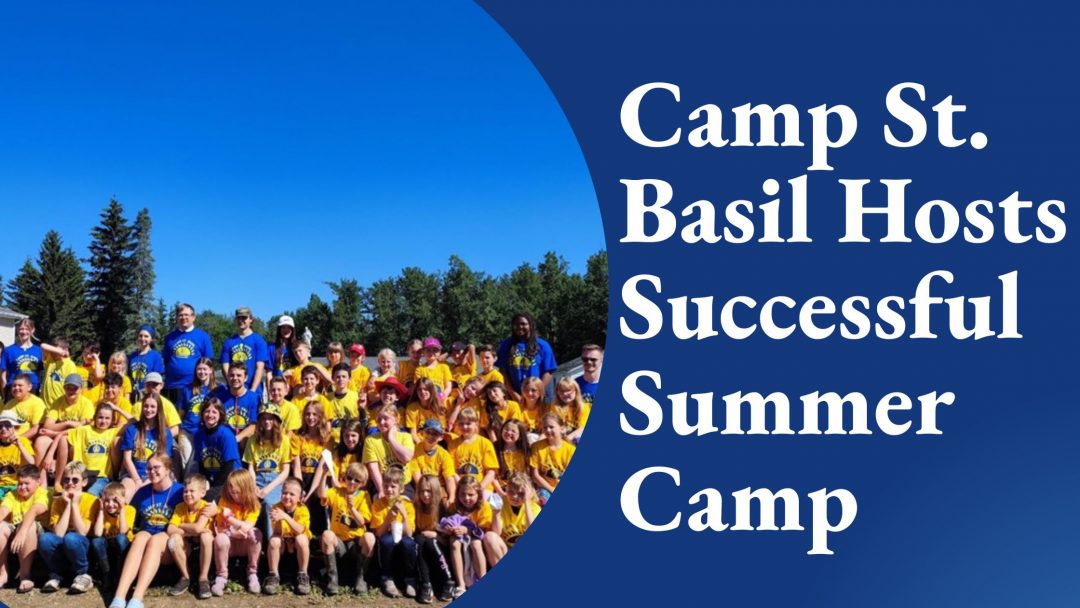 Camp St. Basil Hosts Successful Summer Camp